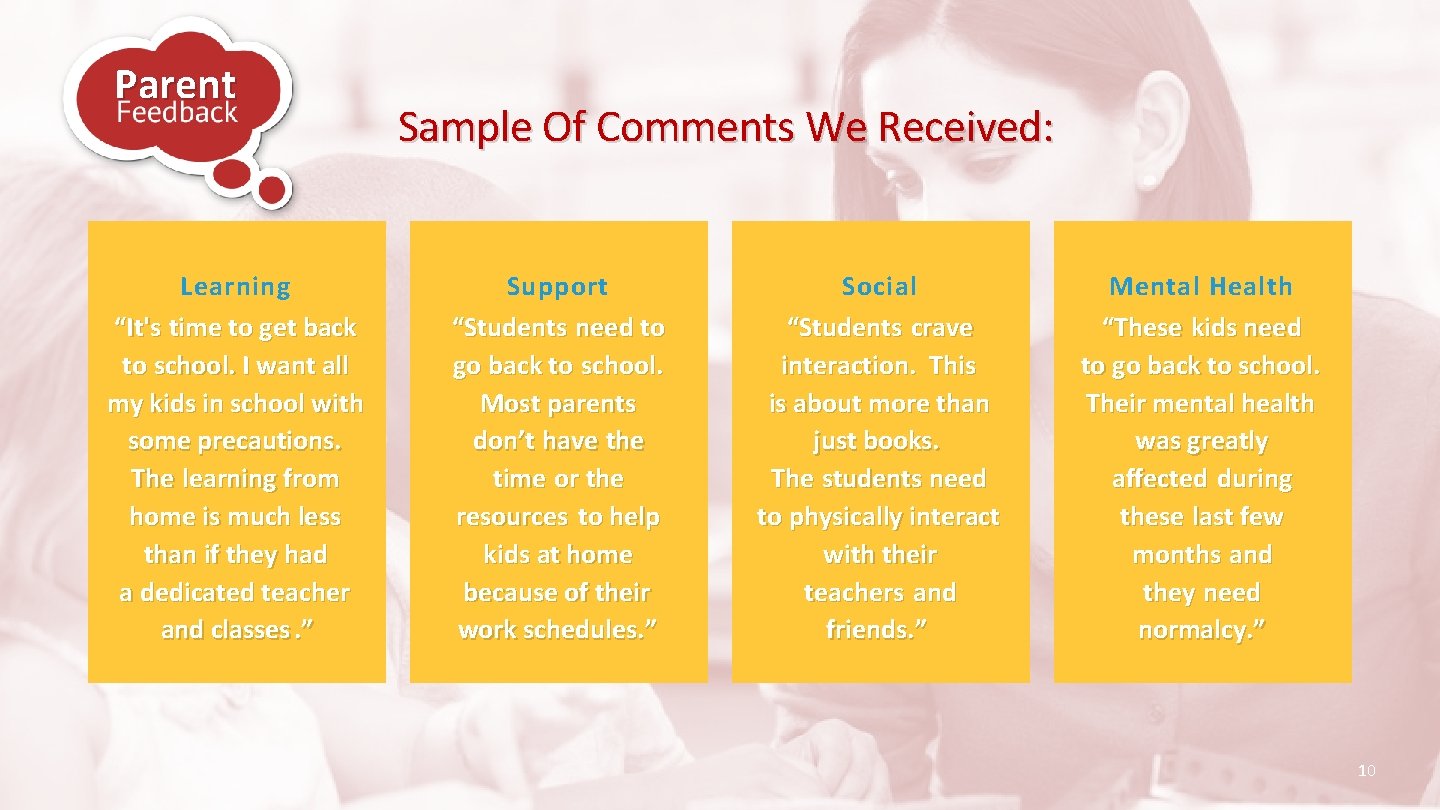 Parent
Feedback

Sample Of Comments We Received:

Learning
“It's time to get back to school. I want all my kids in school with some precautions. The learning from home is much less than if they had a dedicated teacher and classes .”

Support
“Students need to go back to school. Most parents don’t have the time or the resources to help kids at home because of their work schedules.”

Social
“Students crave interaction. This is about more than just books. The students need to physically interact with their teachers and friends.”

Mental Health
“These kids need to go back to school. Their mental health was greatly affected during these last few months and they need normalcy.”

10